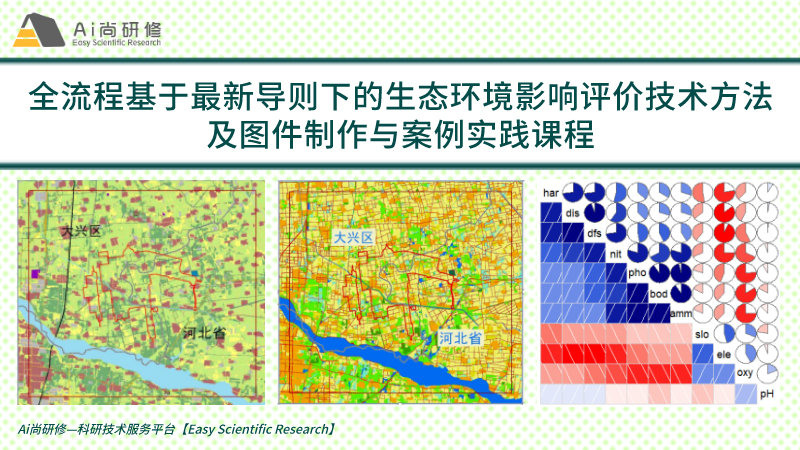 Ai尚研修
Easy Scientific Research

全流程基于最新导则下的生态环境影响评价技术方法及图件制作与案例实践课程

大兴区
河北省

大兴区
河北省

har
dis
dfs
nit
pho
bod
amm
slo
ele
oxy
pH

Ai尚研修—科研技术服务平台【Easy Scientific Research】